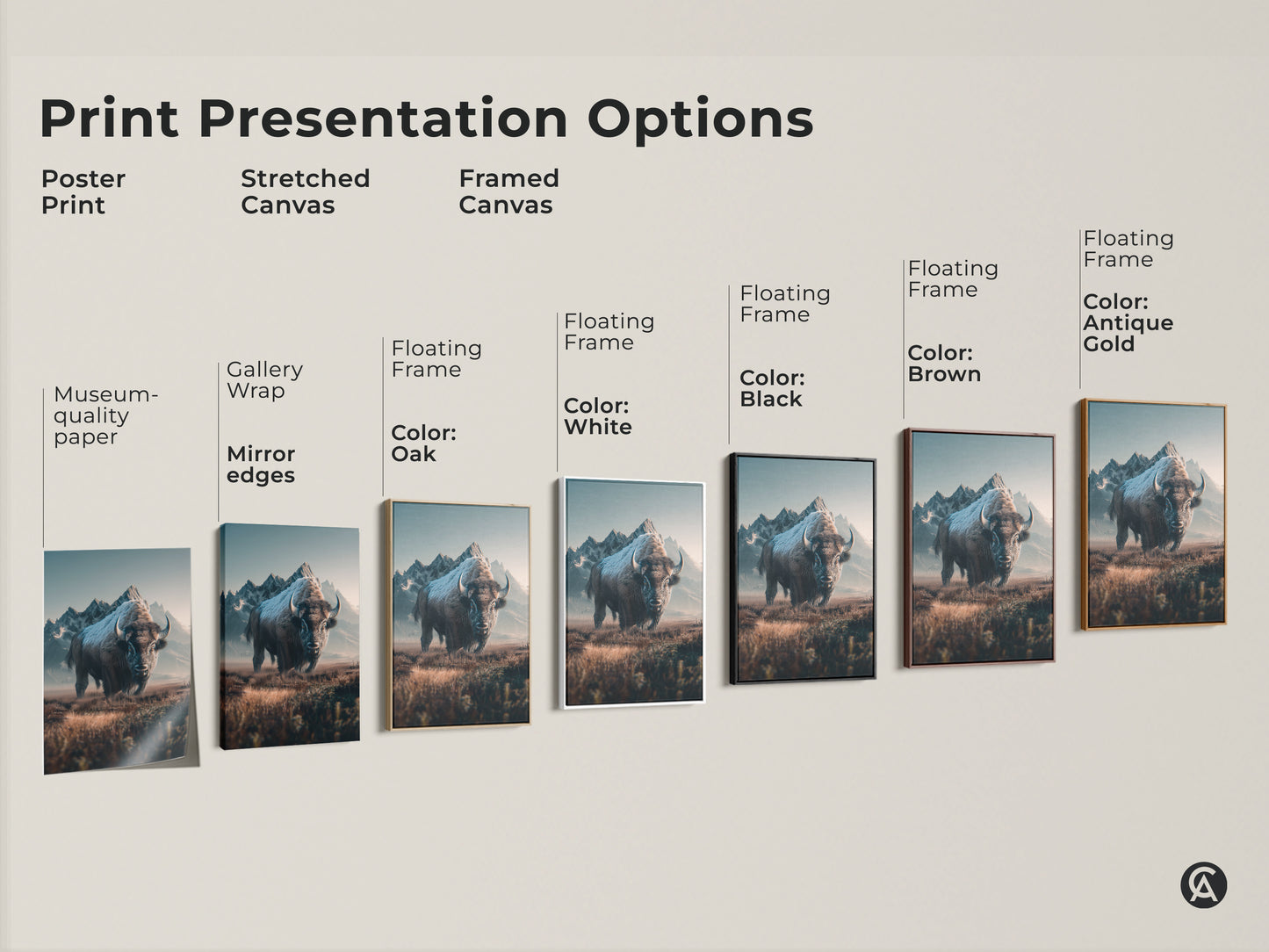 Print Presentation Options

Poster Print

Stretched Canvas

Framed Canvas

Museum-quality paper

Gallery Wrap

Mirror edges

Floating Frame

Color: Oak

Floating Frame

Color: White

Floating Frame

Color: Black

Floating Frame

Color: Brown

Floating Frame

Color: Antique Gold

CA